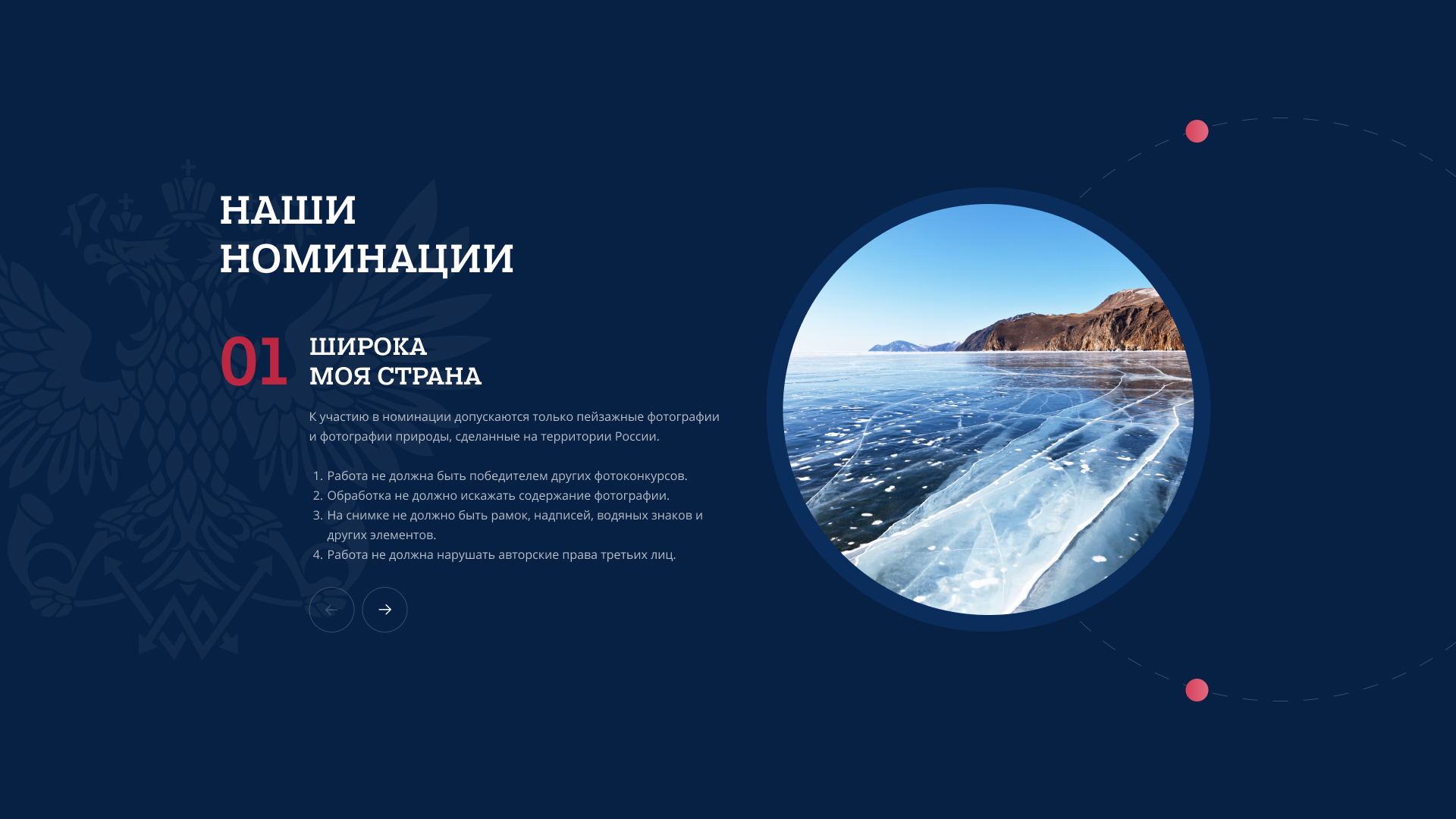 НАШИ
НОМИНАЦИИ

01

ШИРОКА
МОЯ СТРАНА

К участию в номинации допускаются только пейзажные фотографии и фотографии природы, сделанные на территории России.

1. Работа не должна быть победителем других фотоконкурсов.
2. Обработка не должно искажать содержание фотографии.
3. На снимке не должно быть рамок, надписей, водяных знаков и других элементов.
4. Работа не должна нарушать авторские права третьих лиц.